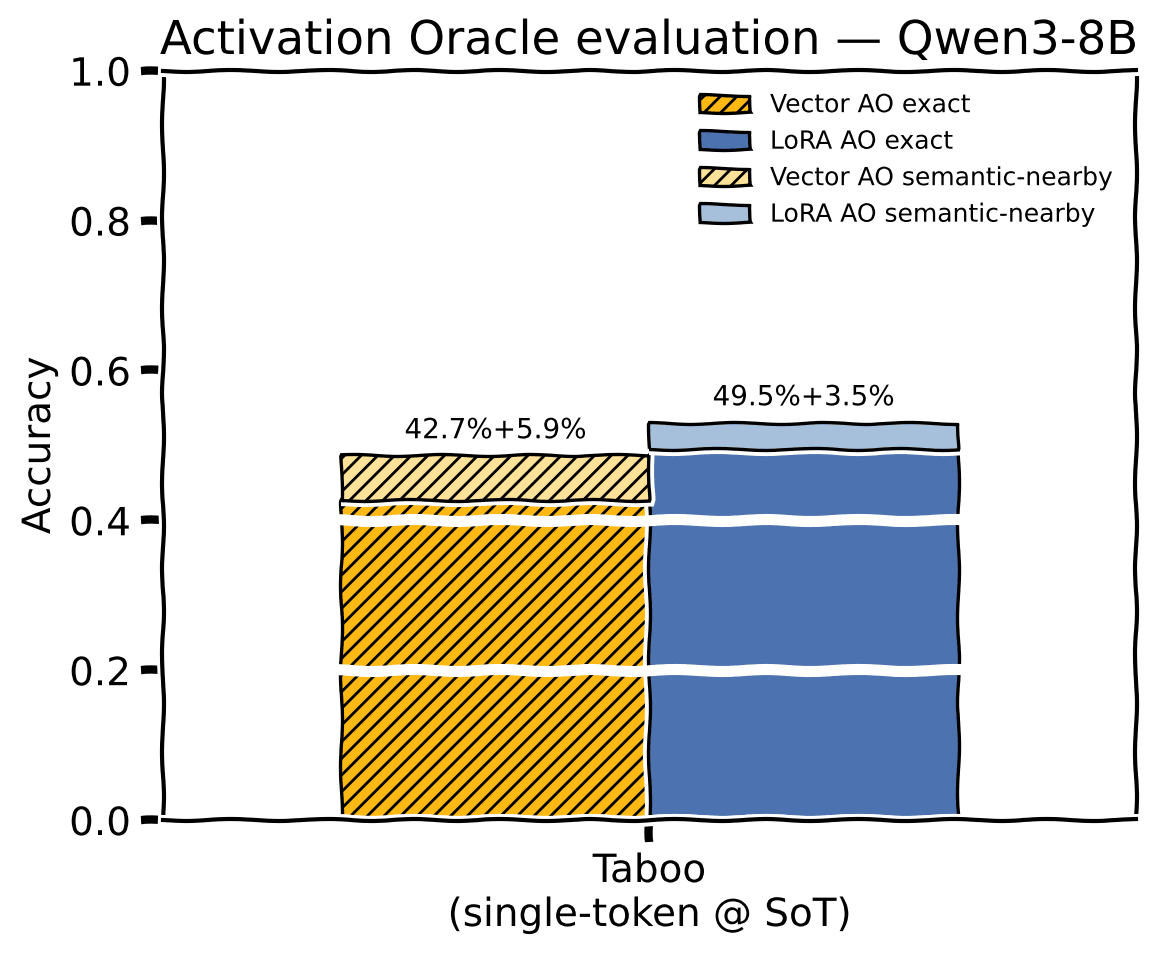 Activation Oracle evaluation — Qwen3-8B

Vector AO exact
LoRA AO exact
Vector AO semantic-nearby
LoRA AO semantic-nearby

Accuracy

1.0
0.8
0.6
0.4
0.2
0.0

42.7%+5.9%
49.5%+3.5%

Taboo
(single-token @ SoT)